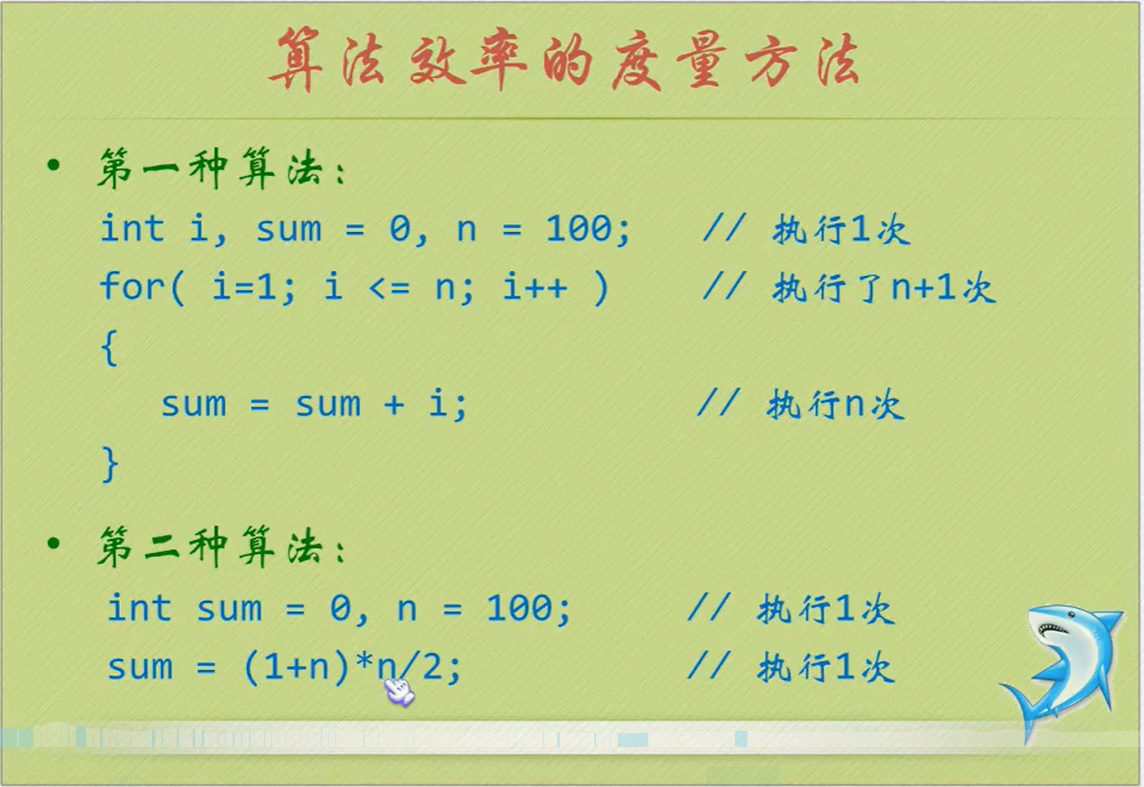 算法效率的度量方法

• 第一种算法：
int i, sum = 0, n = 100; // 执行1次
for( i=1; i <= n; i++ ) // 执行了n+1次
{
sum = sum + i; // 执行n次
}

• 第二种算法：
int sum = 0, n = 100; // 执行1次
sum = (1+n)*n/2; // 执行1次